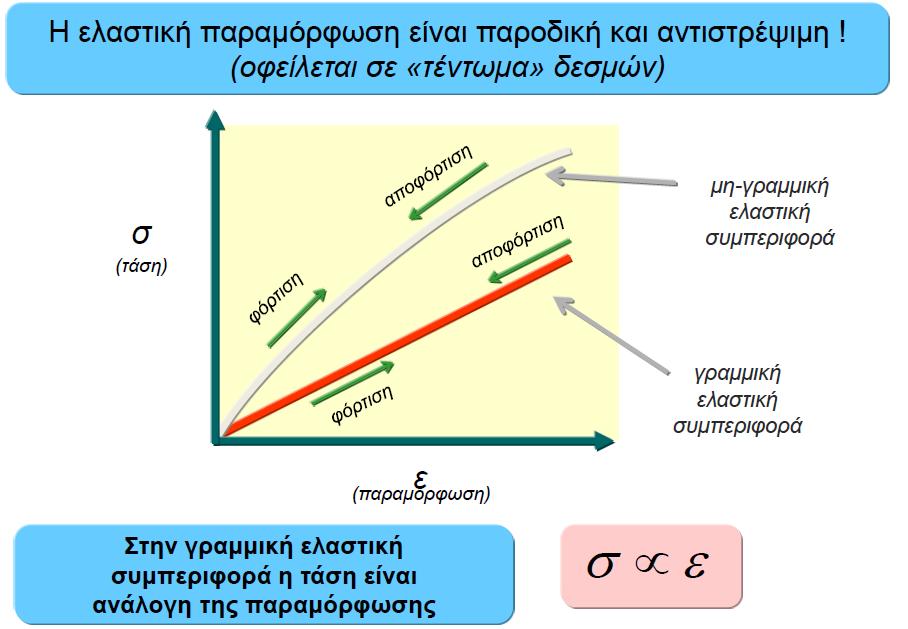 Η ελαστική παραμόρφωση είναι παροδική και αντιστρέψιμη !
(οφείλεται σε «τέντωμα» δεσμών)

σ
(τάση)

αποφόρτιση

φόρτιση

αποφόρτιση

φόρτιση

μη-γραμμική ελαστική συμπεριφορά

γραμμική ελαστική συμπεριφορά

ε
(παραμόρφωση)

Στην γραμμική ελαστική συμπεριφορά η τάση είναι ανάλογη της παραμόρφωσης

$\sigma \propto \varepsilon$